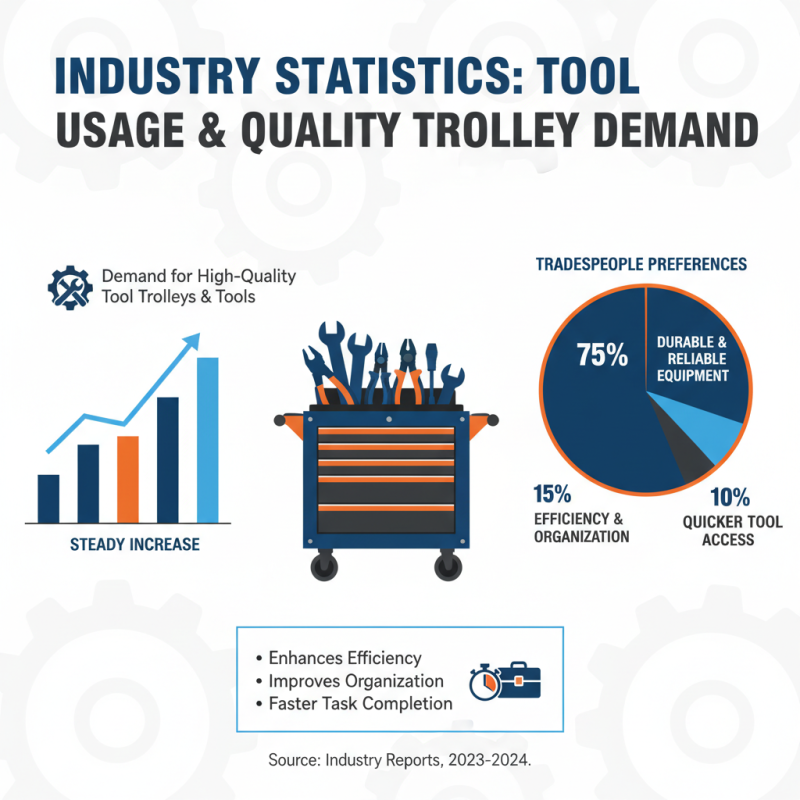 INDUSTRY STATISTICS: TOOL USAGE & QUALITY TROLLEY DEMAND

Demand for High-Quality Tool Trolleys & Tools

STEADY INCREASE

TRADESPEOPLE PREFERENCES

75%

DURABLE & RELIABLE EQUIPMENT

15%
EFFICIENCY & ORGANIZATION

10%
QUICKER TOOL ACCESS

• Enhances Efficiency
• Improves Organization
• Faster Task Completion

Source: Industry Reports, 2023-2024.